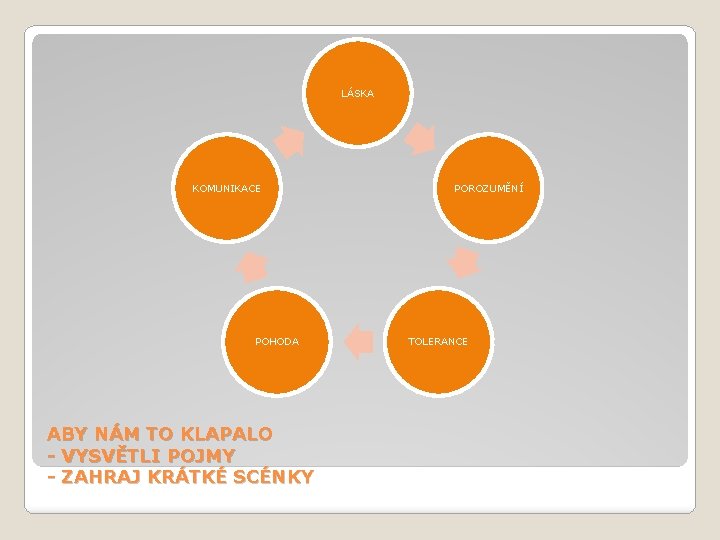 LÁSKA

POROZUMĚNÍ

TOLERANCE

POHODA

KOMUNIKACE

ABY NÁM TO KLAPALO
- VYSVĚTLI POJMY
- ZAHRAJ KRÁTKÉ SCÉNKY